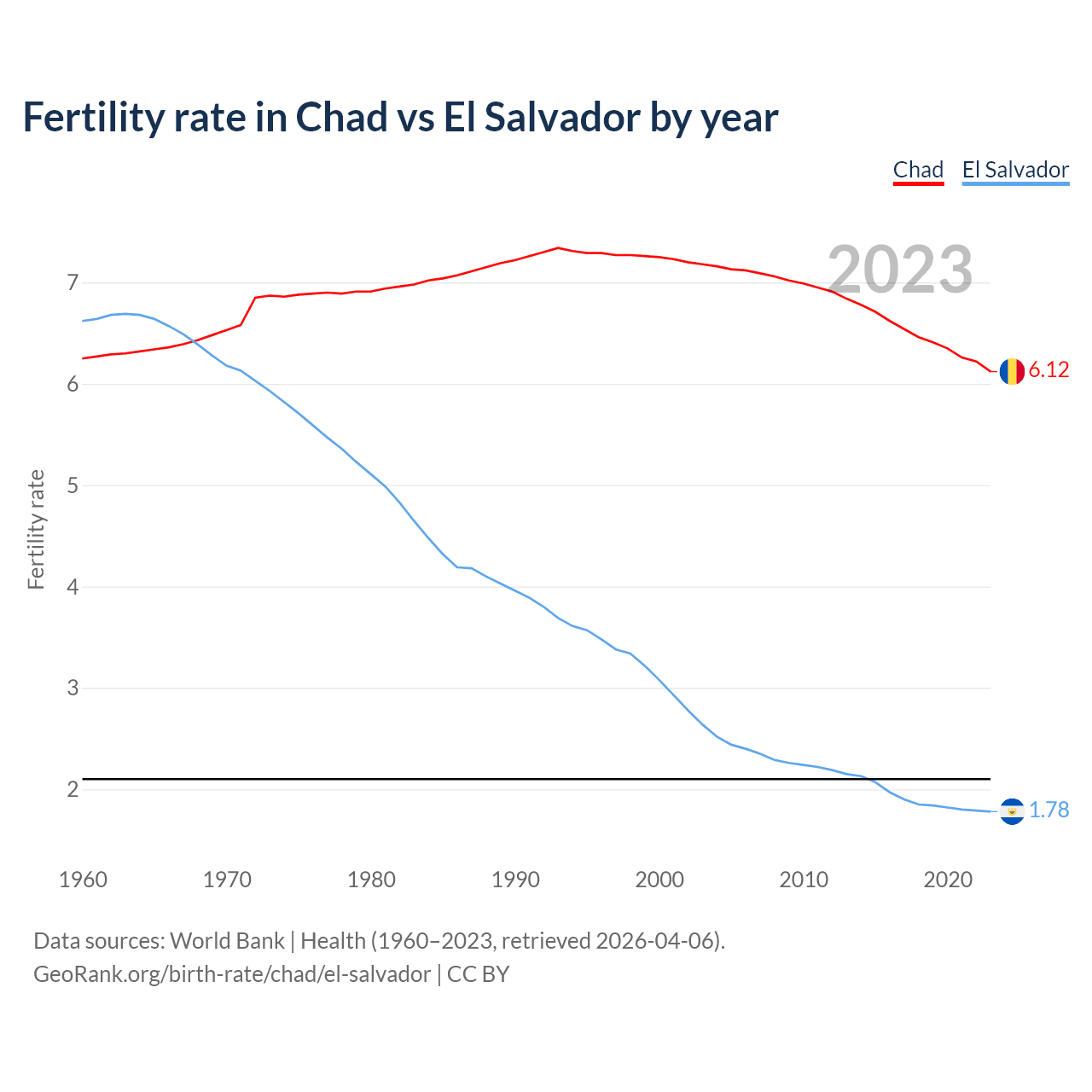 Fertility rate in Chad vs El Salvador by year

Chad El Salvador

2023

Fertility rate

7
6
5
4
3
2

6.12
1.78

1960 1970 1980 1990 2000 2010 2020

Data sources: World Bank | Health (1960–2023, retrieved 2026-04-06).
GeoRank.org/birth-rate/chad/el-salvador | CC BY